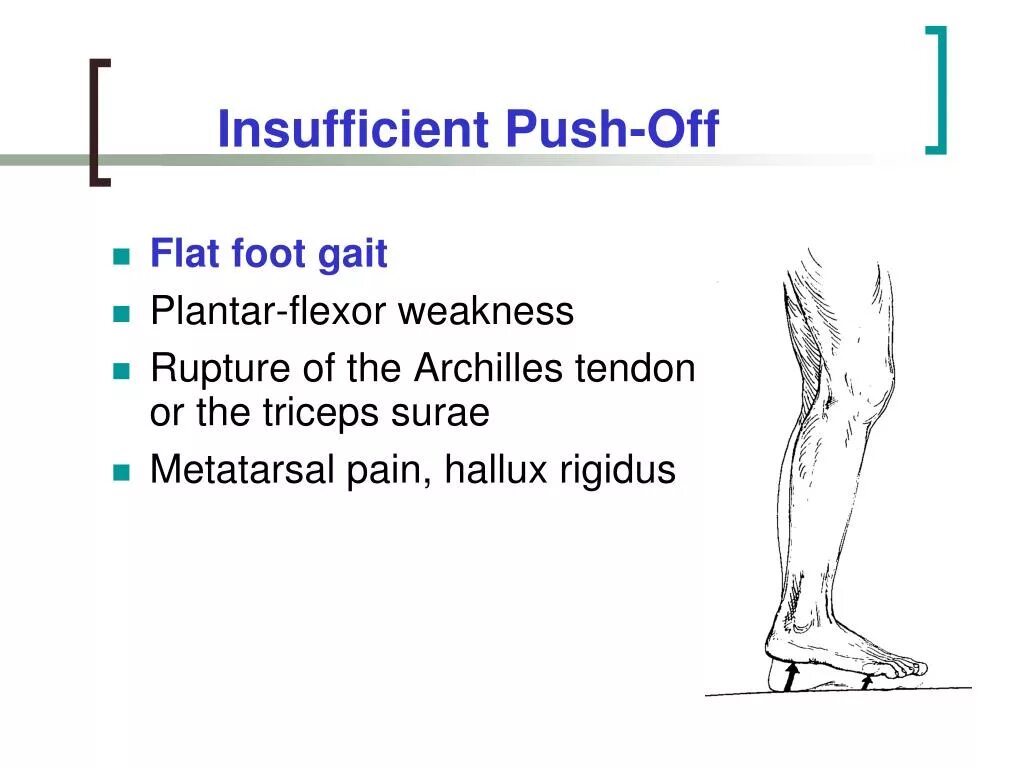 Insufficient Push-Off

- Flat foot gait
- Plantar-flexor weakness
- Rupture of the Archilles tendon or the triceps surae
- Metatarsal pain, hallux rigidus